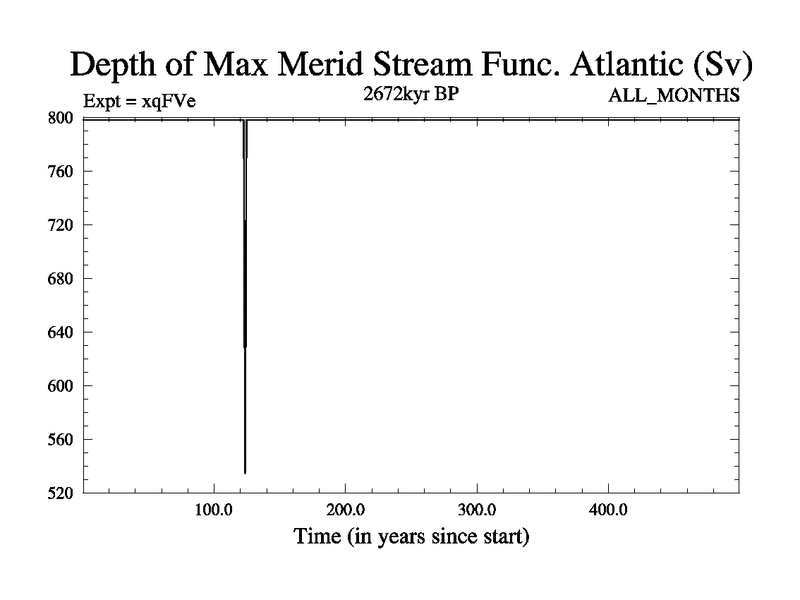 Depth of Max Merid Stream Func. Atlantic (Sv)

Expt = xqFVe

2672kyr BP

ALL_MONTHS

800
760
720
680
640
600
560
520

100.0
200.0
300.0
400.0

Time (in years since start)